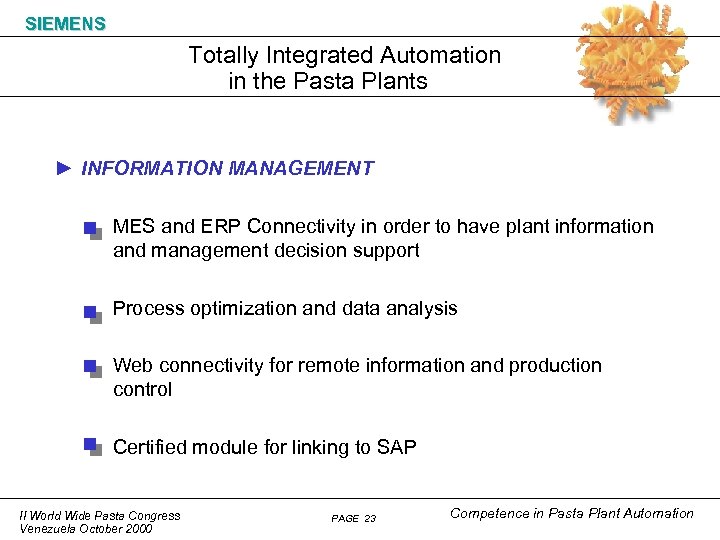 SIEMENS

Totally Integrated Automation
in the Pasta Plants

► INFORMATION MANAGEMENT

MES and ERP Connectivity in order to have plant information and management decision support

Process optimization and data analysis

Web connectivity for remote information and production control

Certified module for linking to SAP

II World Wide Pasta Congress
Venezuela October 2000

PAGE 23

Competence in Pasta Plant Automation